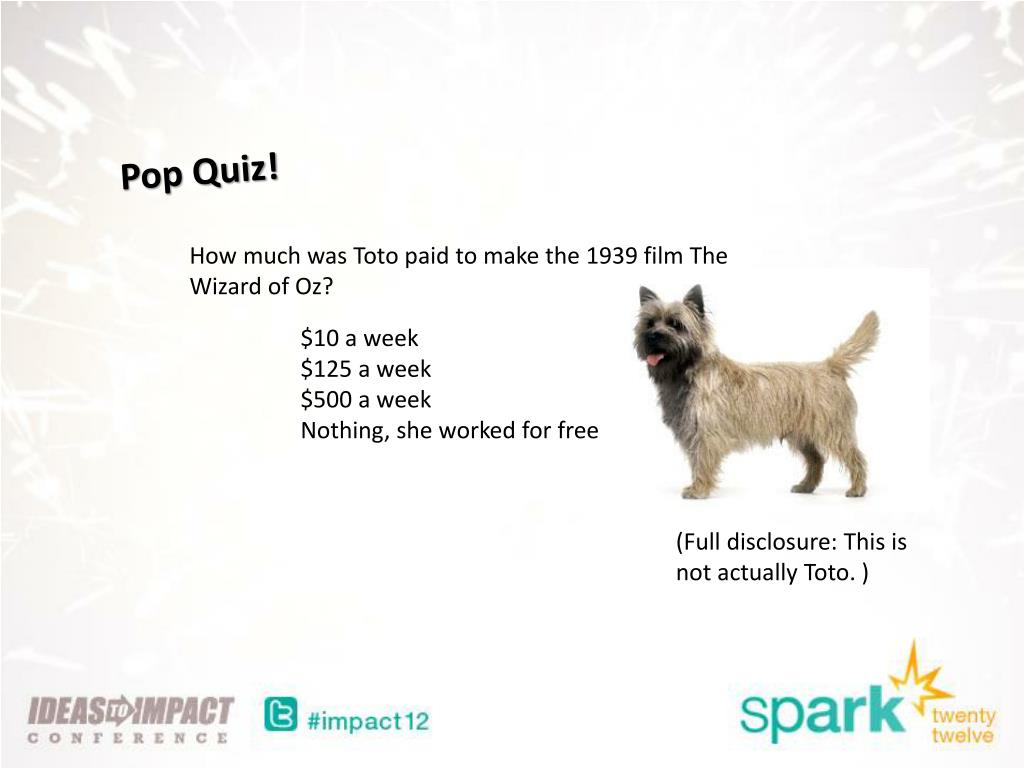 Pop Quiz!

How much was Toto paid to make the 1939 film The Wizard of Oz?

\$10 a week
\$125 a week
\$500 a week
Nothing, she worked for free

(Full disclosure: This is not actually Toto. )

IDEAS TO IMPACT CONFERENCE

#impact12

spark twenty twelve